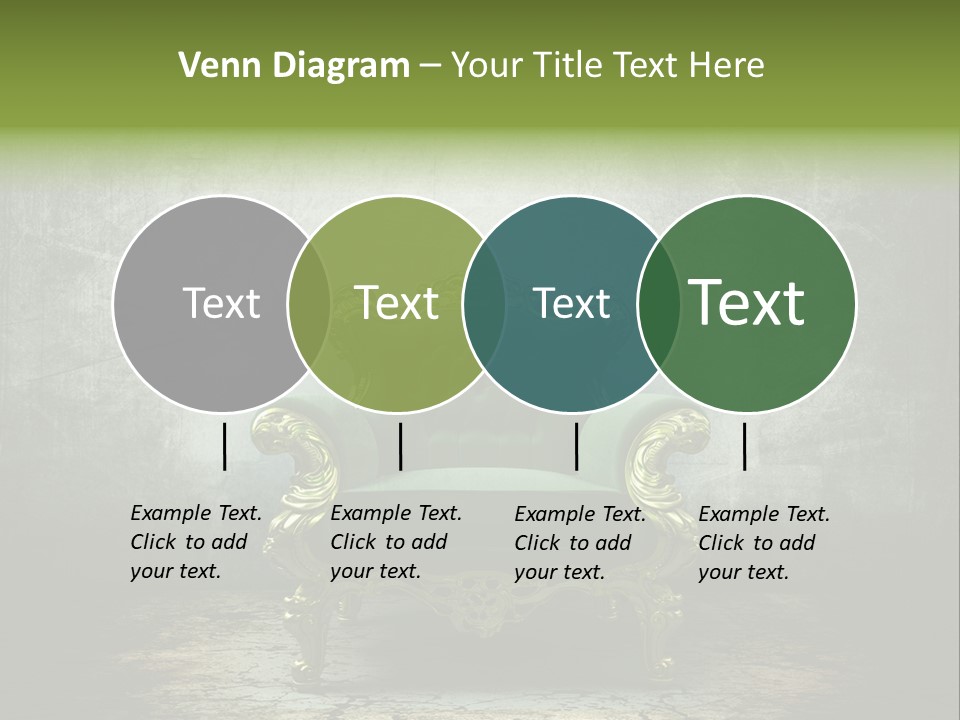 Venn Diagram – Your Title Text Here

Text

Text

Text

Text

Example Text. Click to add your text.

Example Text. Click to add your text.

Example Text. Click to add your text.

Example Text. Click to add your text.